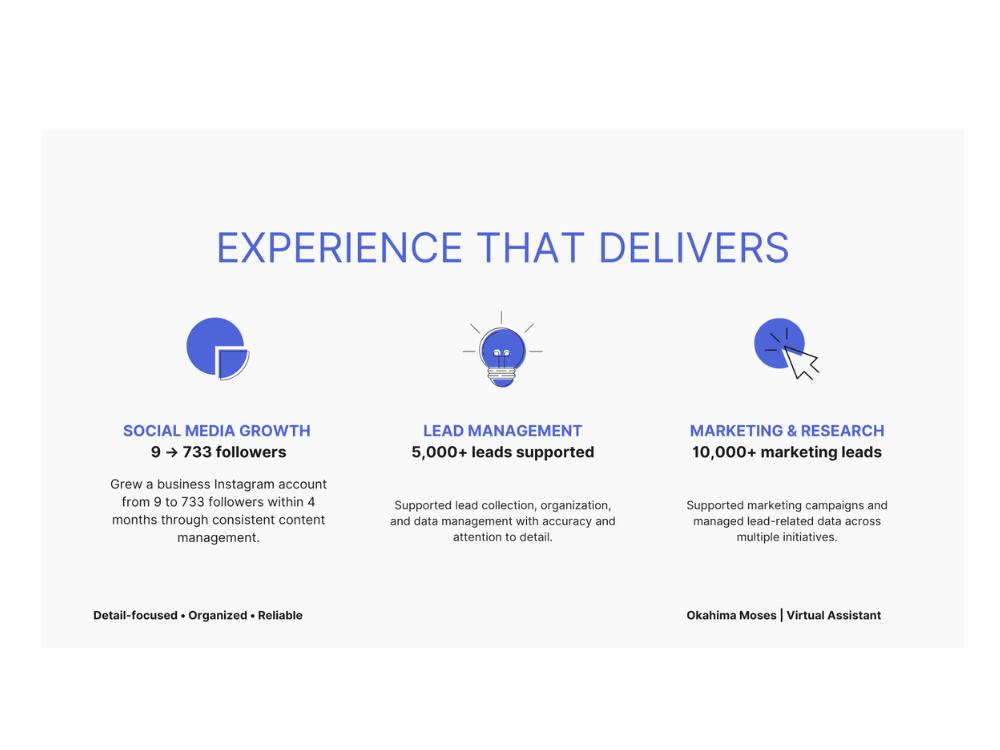 EXPERIENCE THAT DELIVERS

SOCIAL MEDIA GROWTH
9 → 733 followers

Grew a business Instagram account from 9 to 733 followers within 4 months through consistent content management.

LEAD MANAGEMENT
5,000+ leads supported

Supported lead collection, organization, and data management with accuracy and attention to detail.

MARKETING & RESEARCH
10,000+ marketing leads

Supported marketing campaigns and managed lead-related data across multiple initiatives.

Detail-focused • Organized • Reliable

Okahima Moses | Virtual Assistant